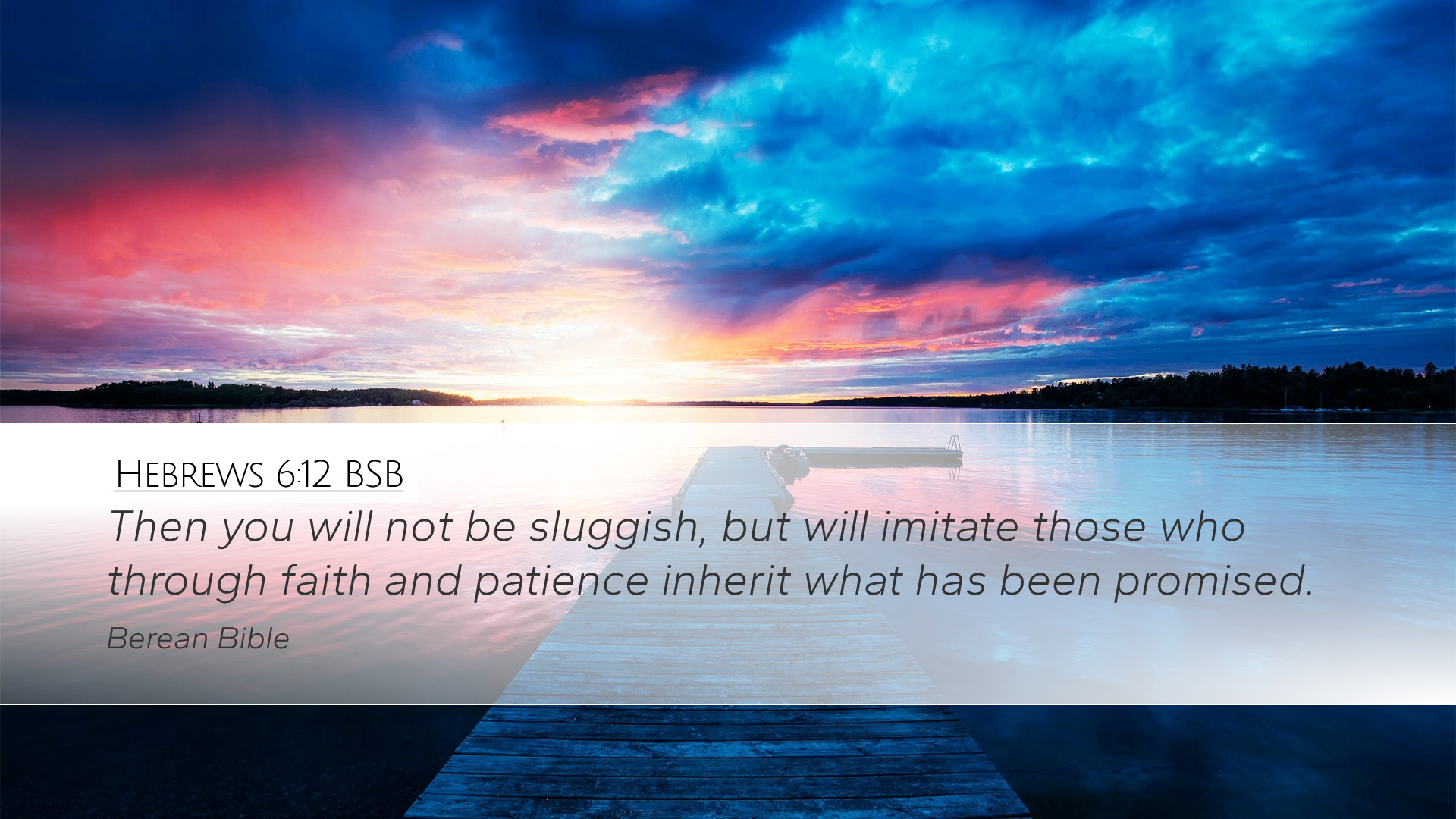 Hebrews 6:12 BSB

Then you will not be sluggish, but will imitate those who through faith and patience inherit what has been promised.

Berean Bible